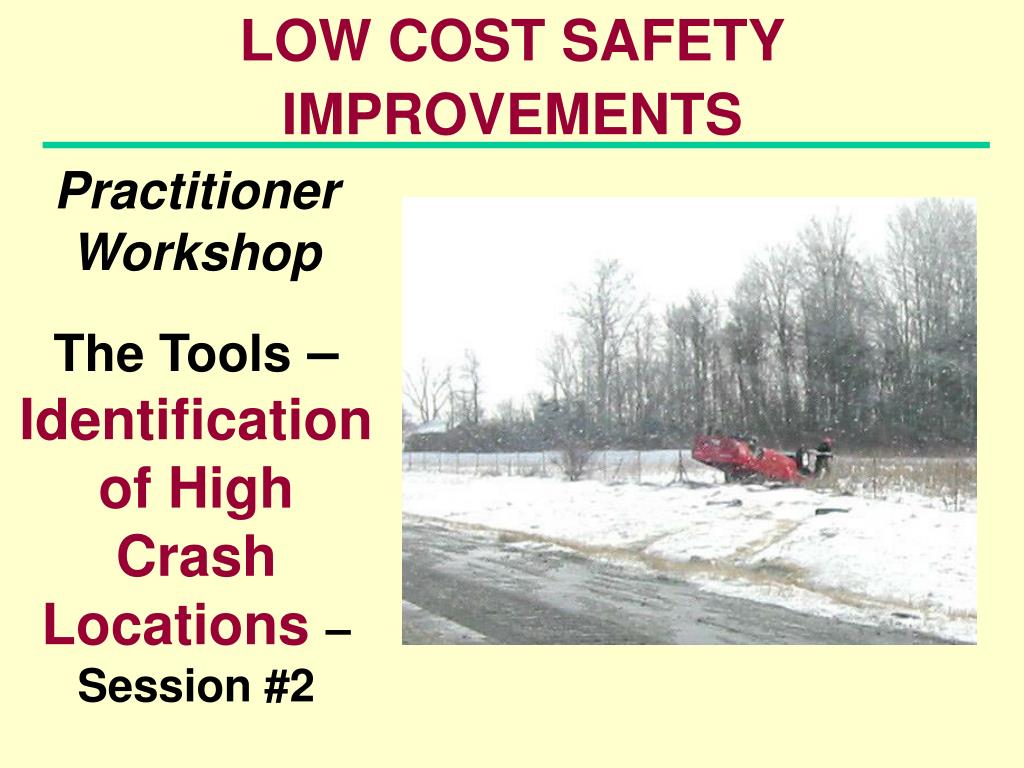 LOW COST SAFETY IMPROVEMENTS

Practitioner Workshop

The Tools – Identification of High Crash Locations – Session #2